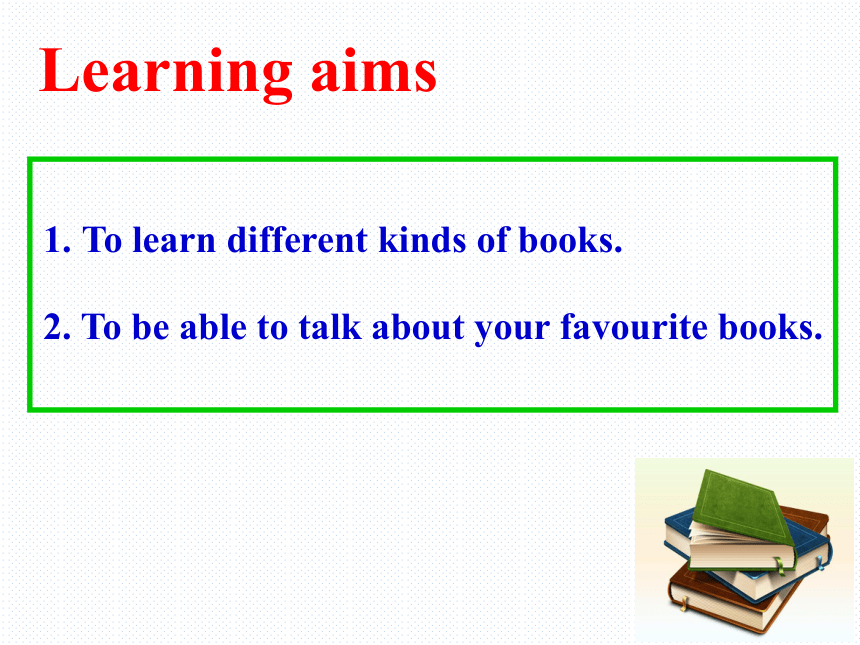 Learning aims

1. To learn different kinds of books.

2. To be able to talk about your favourite books.